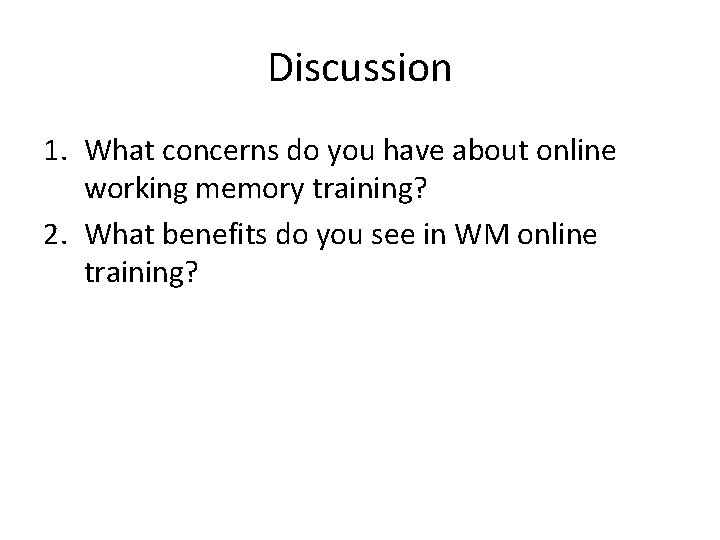 Discussion

1. What concerns do you have about online working memory training?
2. What benefits do you see in WM online training?